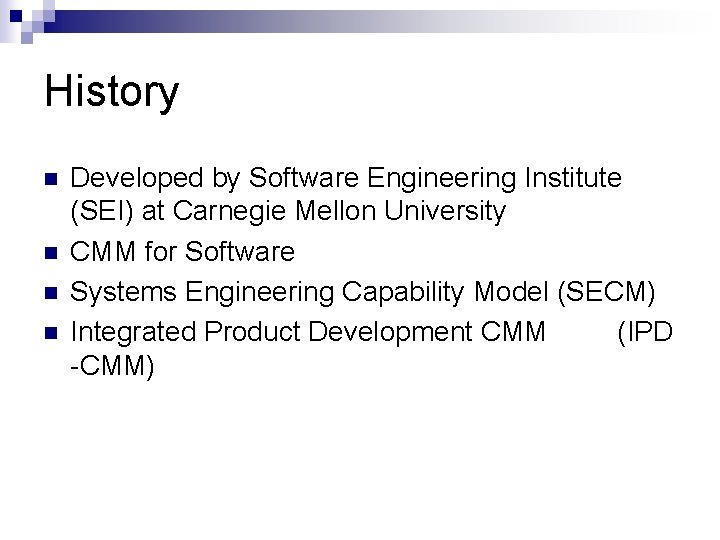 History

Developed by Software Engineering Institute (SEI) at Carnegie Mellon University

CMM for Software

Systems Engineering Capability Model (SECM)

Integrated Product Development CMM (IPD -CMM)